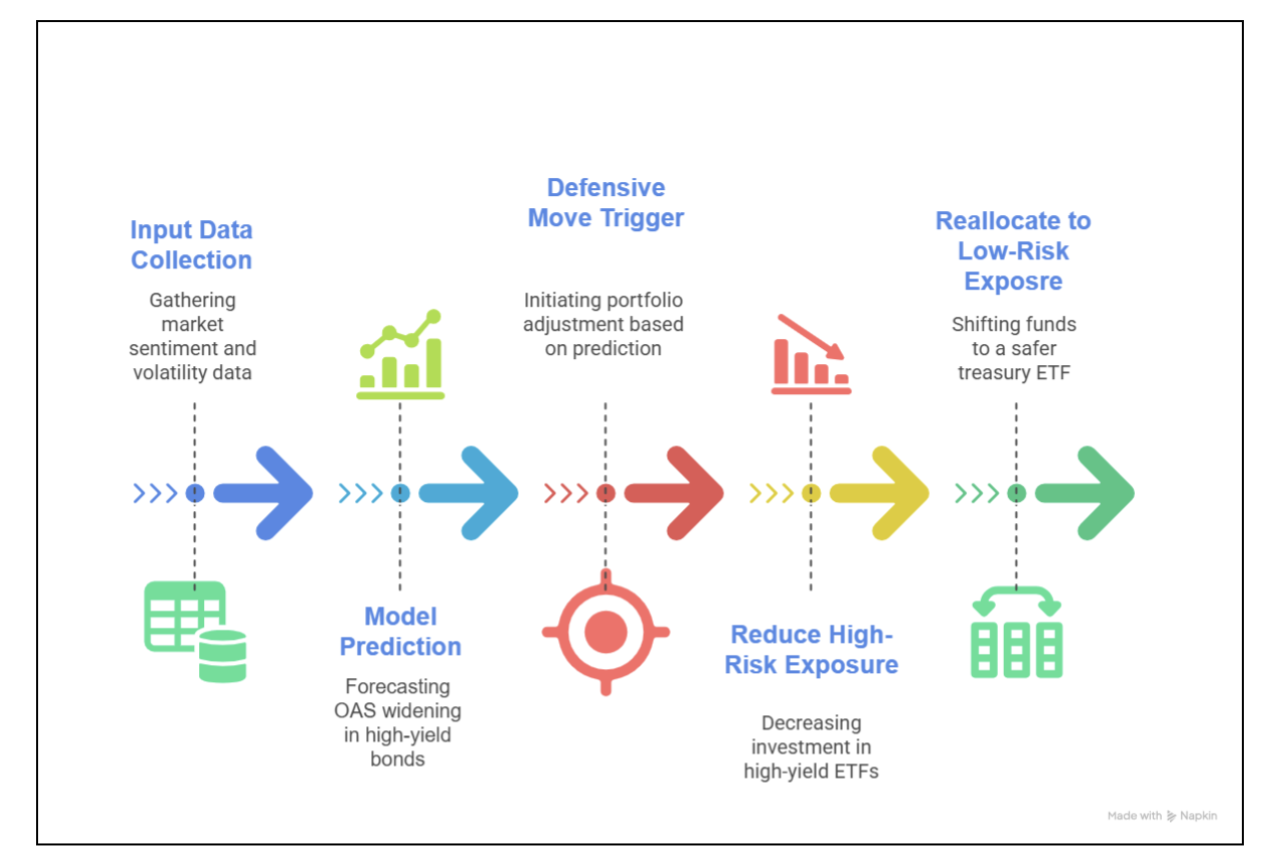 Input Data Collection

Gathering market sentiment and volatility data

Model Prediction

Forecasting OAS widening in high-yield bonds

Defensive Move Trigger

Initiating portfolio adjustment based on prediction

Reduce High-Risk Exposure

Decreasing investment in high-yield ETFs

Reallocate to Low-Risk Exposre

Shifting funds to a safer treasury ETF

Made with Napkin